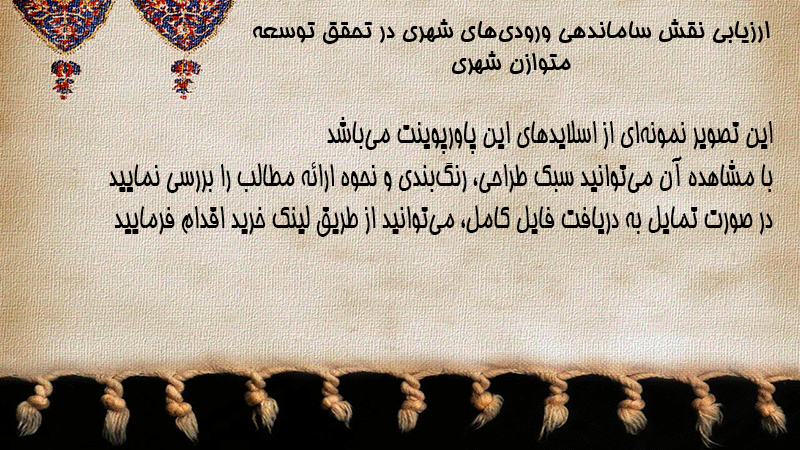 ارزیابی نقش ساماندهی ورودی‌های شهری در تحقق توسعه متوازن شهری

این تصویر نمونه‌ای از اسلایدهای این پاورپوینت می‌باشد
با مشاهده آن می‌توانید سبک طراحی، رنگ‌بندی و نحوه ارائه مطالب را بررسی نمایید
در صورت تمایل به دریافت فایل کامل، می‌توانید از طریق لینک خرید اقدام فرمایید